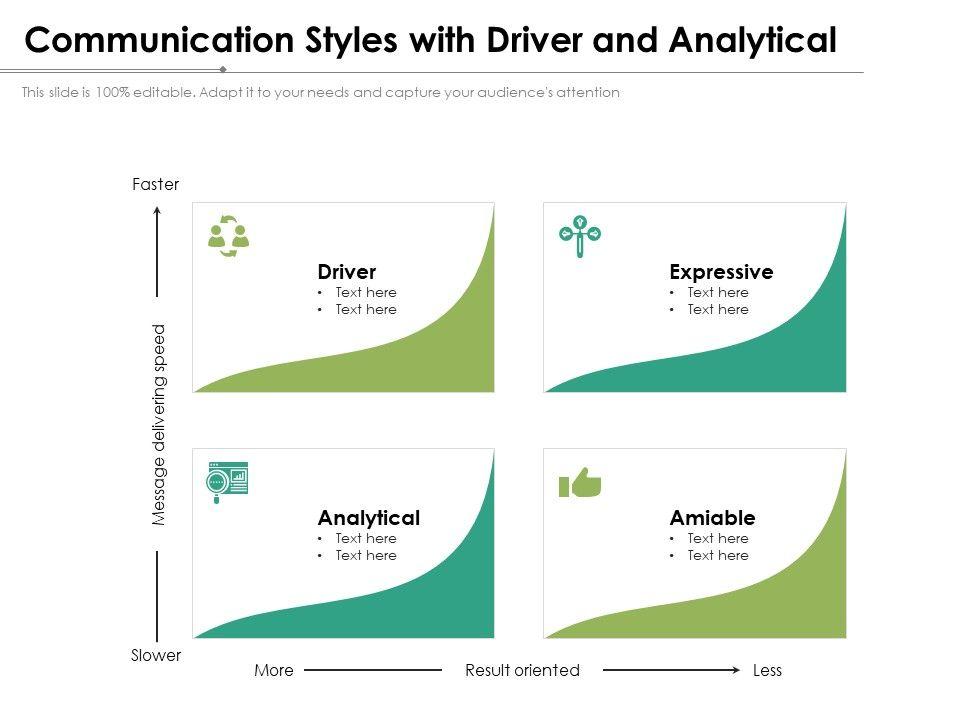 Communication Styles with Driver and Analytical

This slide is 100% editable. Adapt it to your needs and capture your audience's attention

Faster

Message delivering speed

Slower

Driver
• Text here
• Text here

Expressive
• Text here
• Text here

Analytical
• Text here
• Text here

Amiable
• Text here
• Text here

More Result oriented Less